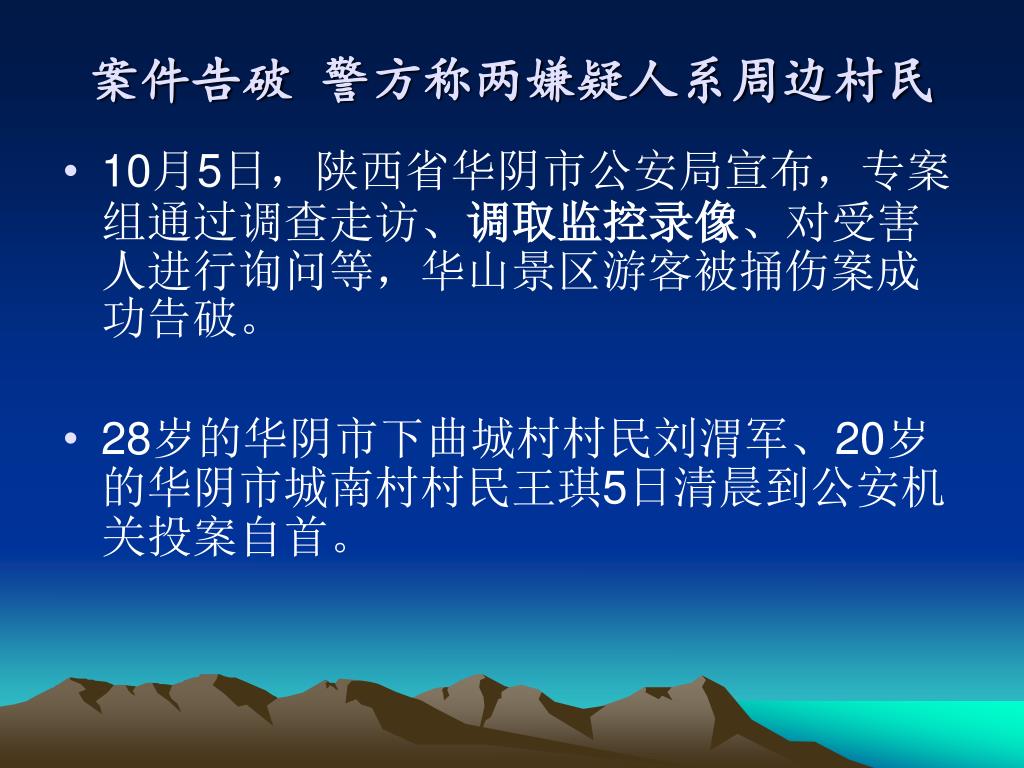 案件告破 警方称两嫌疑人系周边村民

• 10月5日，陕西省华阴市公安局宣布，专案组通过调查走访、调取监控录像、对受害人进行询问等，华山景区游客被捅伤案成功告破。

• 28岁的华阴市下曲城村村民刘渭军、20岁的华阴市城南村村民王琪5日清晨到公安机关投案自首。